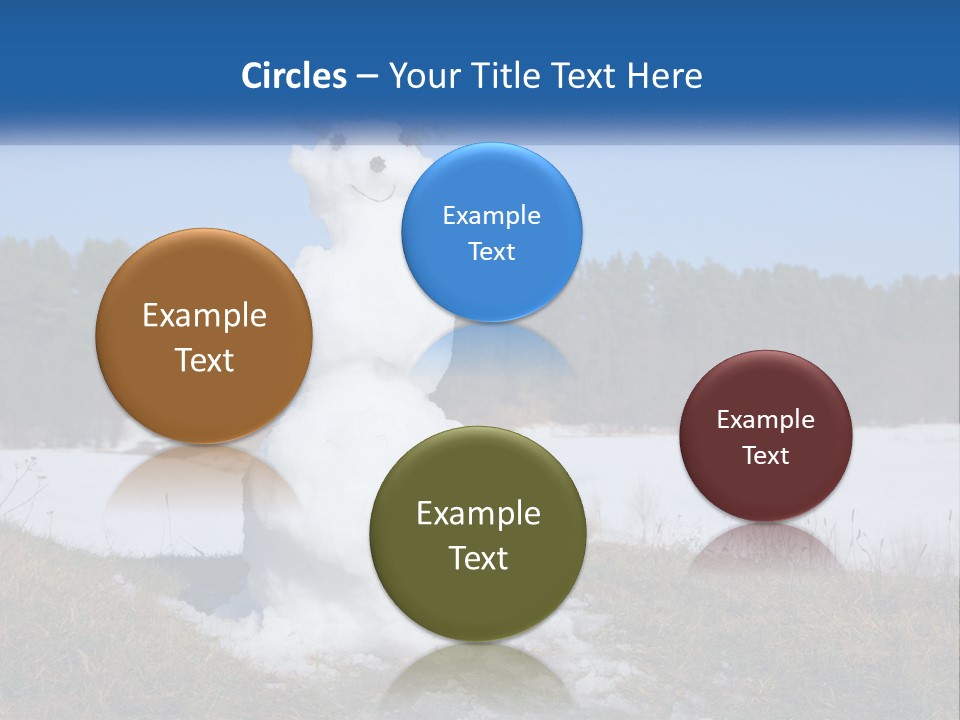 Circles – Your Title Text Here

Example Text

Example Text

Example Text

Example Text